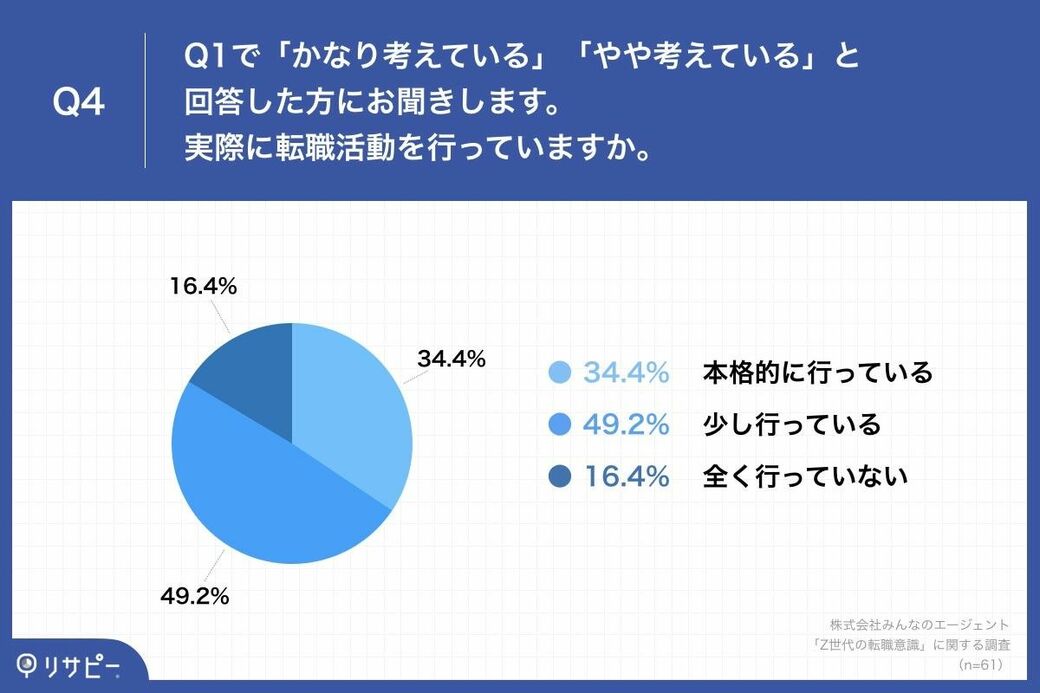 Q4

Q1で「かなり考えている」「やや考えている」と回答した方にお聞きします。
実際に転職活動を行っていますか。

16.4%

34.4%

49.2%

34.4% 本格的に行っている
49.2% 少し行っている
16.4% 全く行っていない

株式会社みんなのエージェント
「Z世代の転職意識」に関する調査
(n=61)

リサピー